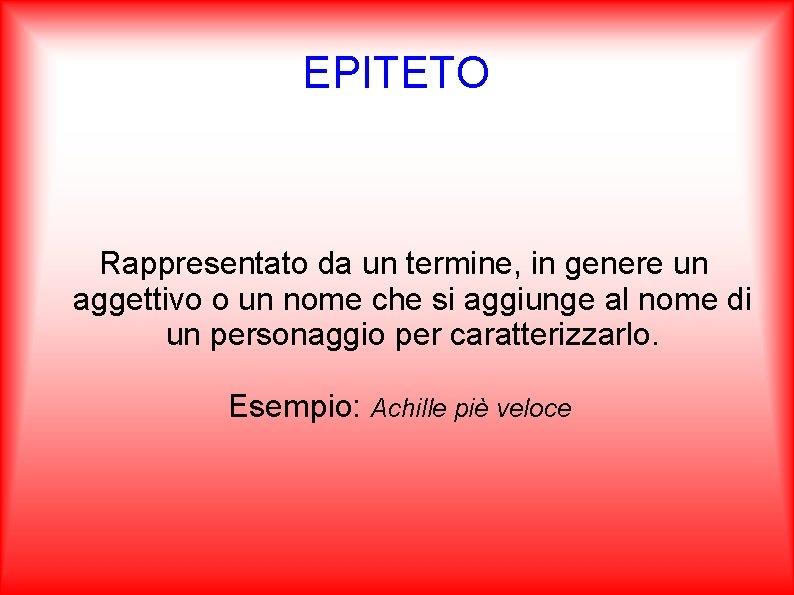 EPITETO

Rappresentato da un termine, in genere un aggettivo o un nome che si aggiunge al nome di un personaggio per caratterizzarlo.

Esempio: Achille piè veloce